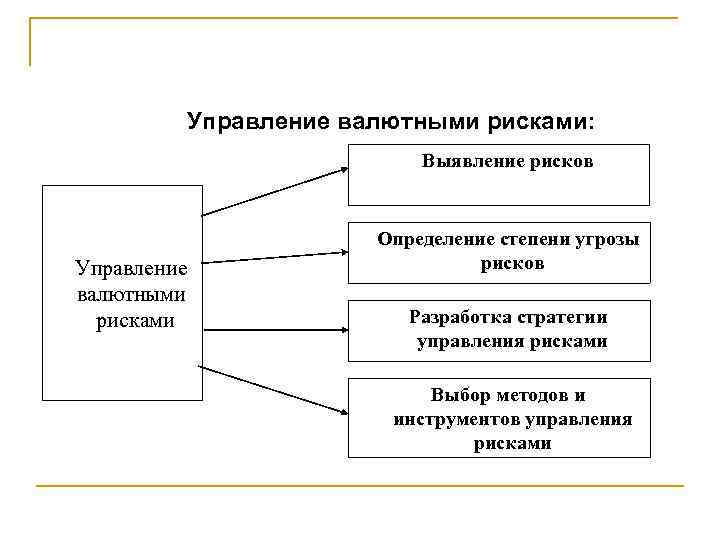 Управление валютными рисками:

Управление валютными рисками

Выявление рисков

Определение степени угрозы рисков

Разработка стратегии управления рисками

Выбор методов и инструментов управления рисками